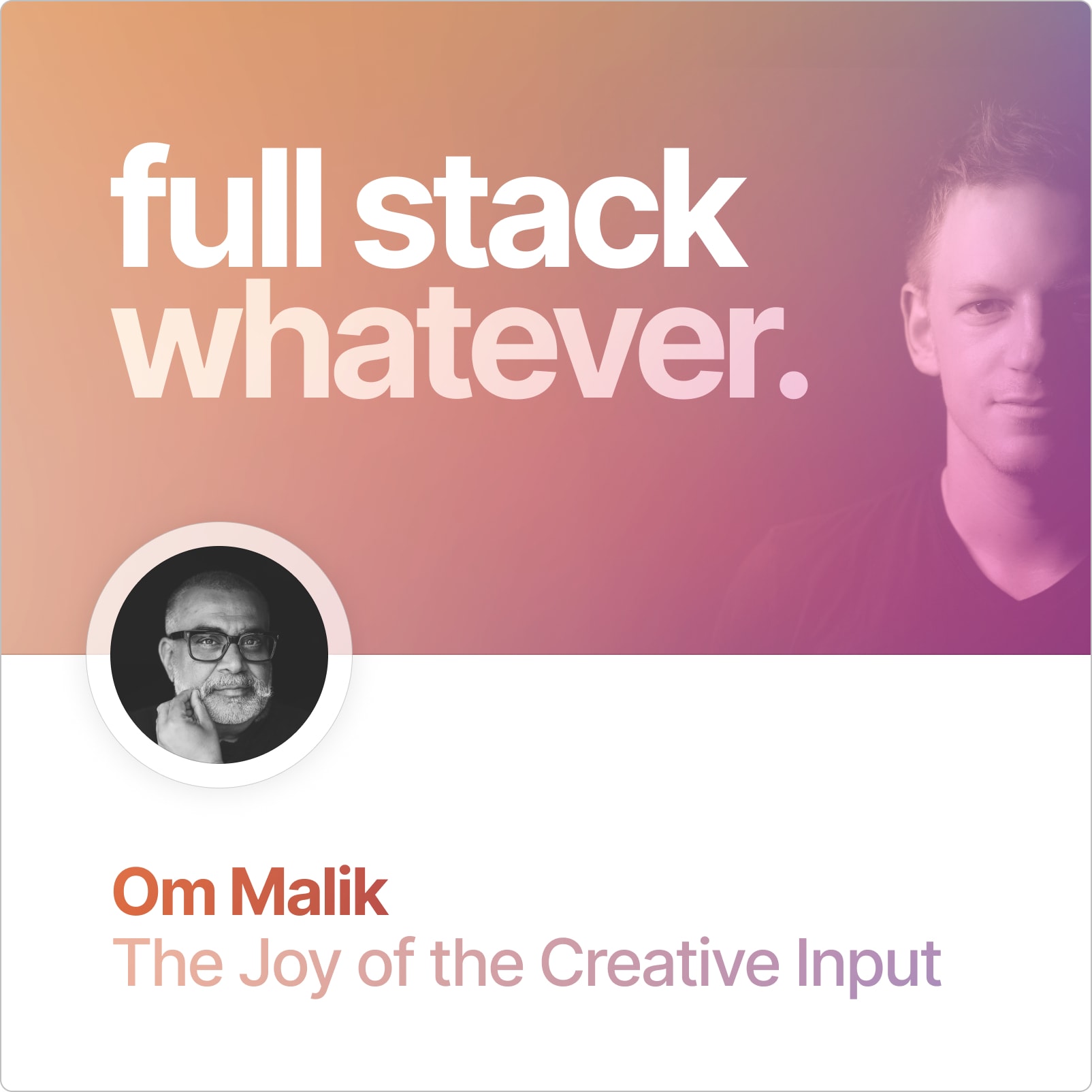 full stack
whatever.

Om Malik
The Joy of the Creative Input